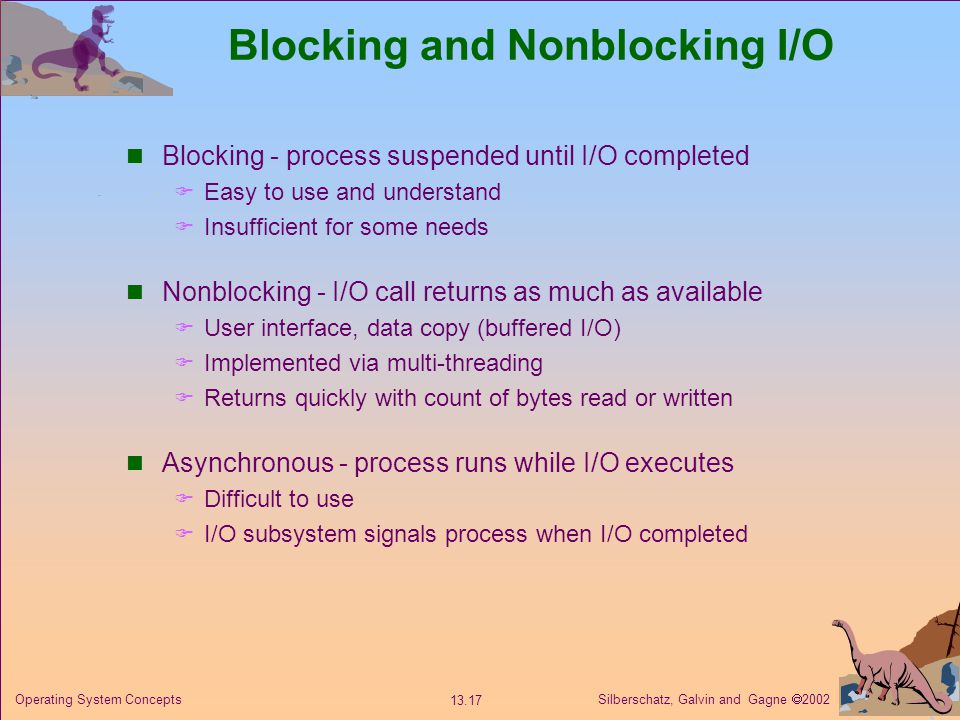 Blocking and Nonblocking I/O

Blocking - process suspended until I/O completed
Easy to use and understand
Insufficient for some needs

Nonblocking - I/O call returns as much as available
User interface, data copy (buffered I/O)
Implemented via multi-threading
Returns quickly with count of bytes read or written

Asynchronous - process runs while I/O executes
Difficult to use
I/O subsystem signals process when I/O completed

Operating System Concepts
13.17
Silberschatz, Galvin and Gagne ©2002